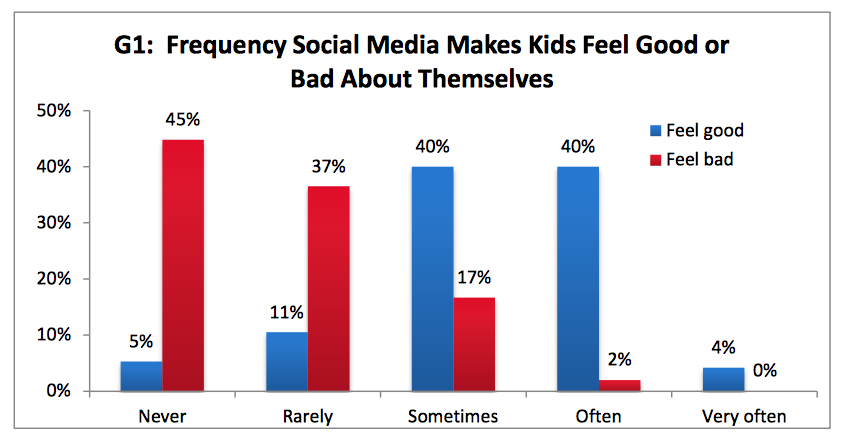 G1: Frequency Social Media Makes Kids Feel Good or Bad About Themselves

50%
40%
30%
20%
10%
0%

Feel good
Feel bad

5%
45%
11%
37%
40%
17%
40%
2%
4%
0%

Never
Rarely
Sometimes
Often
Very often